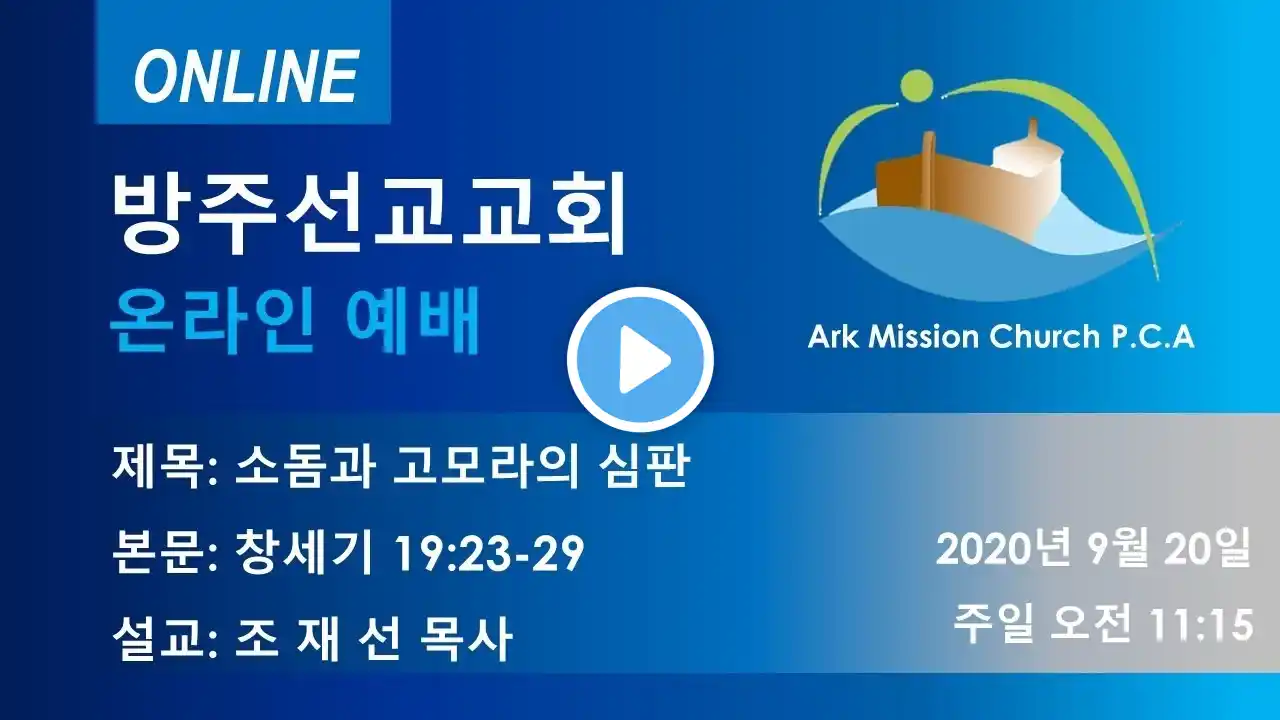 ONLINE

방주선교교회
온라인 예배

Ark Mission Church P.C.A

제목: 소돔과 고모라의 심판

본문: 창세기 19:23-29

설교: 조 재 선 목사

2020년 9월 20일
주일 오전 11:15